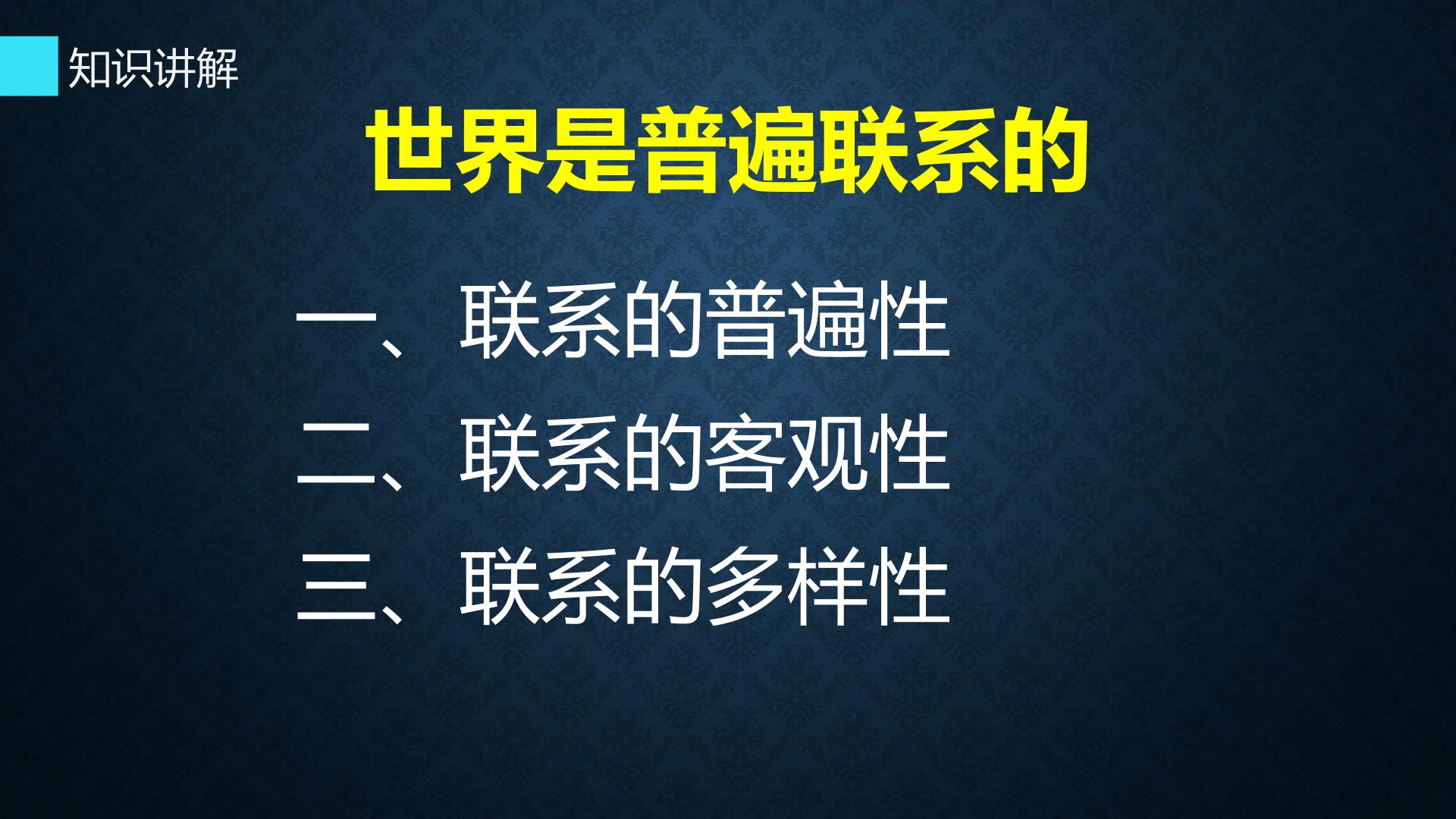 知识讲解

世界是普遍联系的

一、联系的普遍性

二、联系的客观性

三、联系的多样性